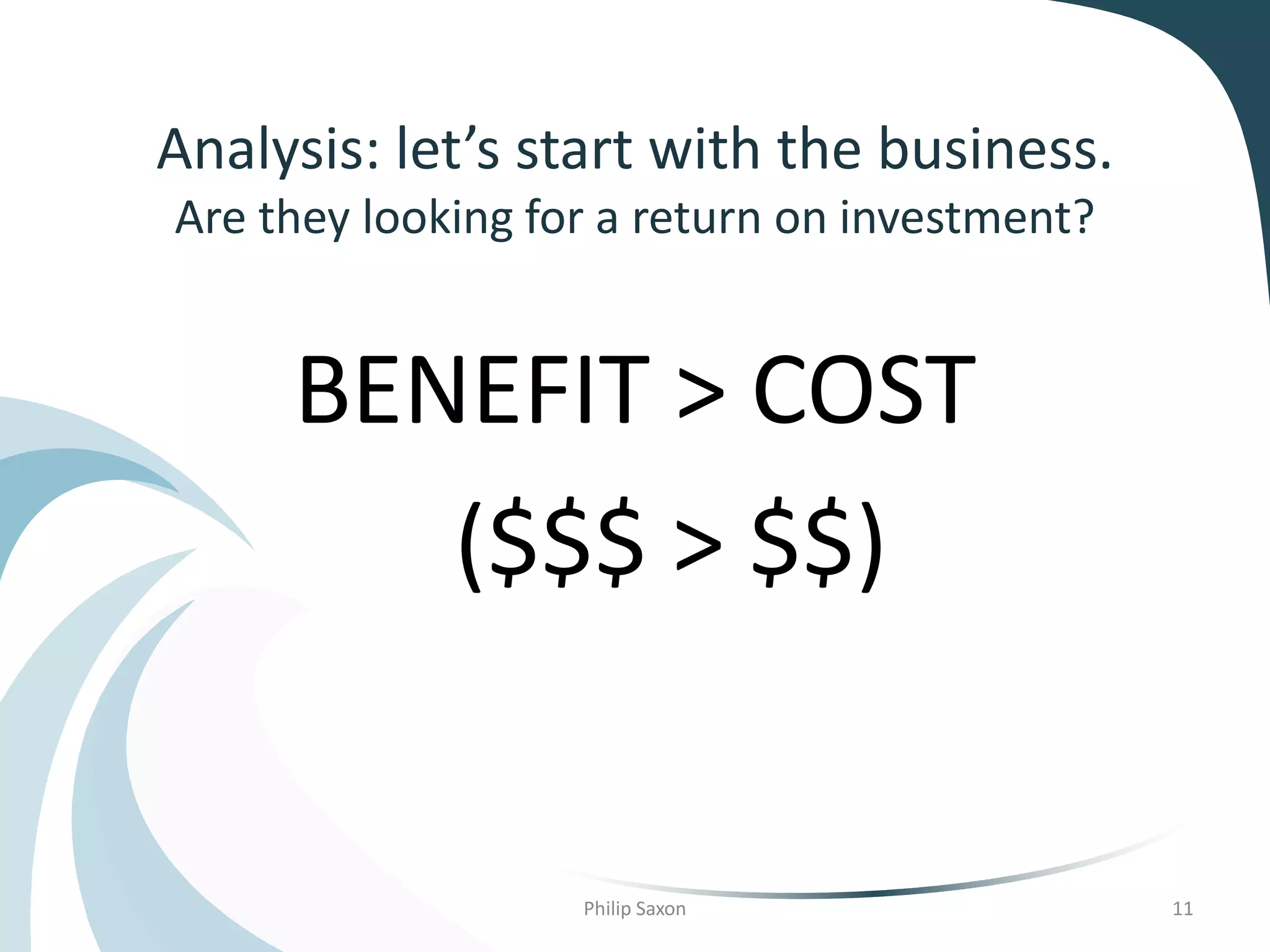 Analysis: let’s start with the business.
Are they looking for a return on investment?

BENEFIT > COST

(\$\$\$ > \$\$)

Philip Saxon

11